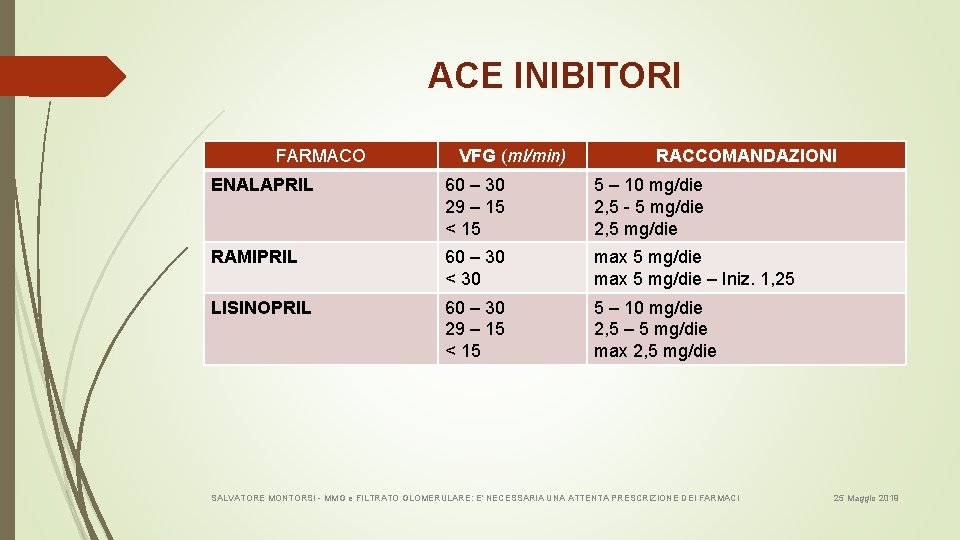 ACE INIBITORI

| FARMACO | VFG (ml/min) | RACCOMANDAZIONI |
|---|---|---|
| ENALAPRIL | 60 – 30<br>29 – 15<br>< 15 | 5 – 10 mg/die<br>2,5 - 5 mg/die<br>2,5 mg/die |
| RAMIPRIL | 60 – 30<br>< 30 | max 5 mg/die<br>max 5 mg/die – Iniz. 1,25 |
| LISINOPRIL | 60 – 30<br>29 – 15<br>< 15 | 5 – 10 mg/die<br>2,5 – 5 mg/die<br>max 2,5 mg/die |

SALVATORE MONTORSI - MMG e FILTRATO GLOMERULARE: E' NECESSARIA UNA ATTENTA PRESCRIZIONE DEI FARMACI

25 Maggio 2019